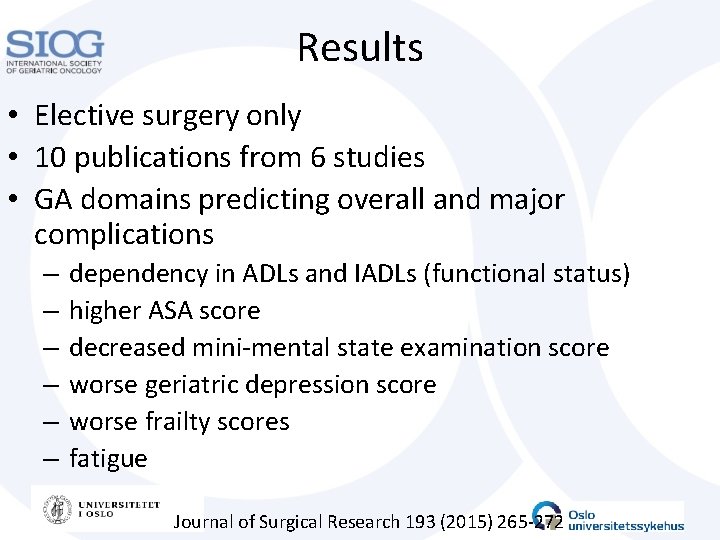 SIOG
INTERNATIONAL SOCIETY OF GERIATRIC ONCOLOGY

Results

• Elective surgery only
• 10 publications from 6 studies
• GA domains predicting overall and major complications
– dependency in ADLs and IADLs (functional status)
– higher ASA score
– decreased mini-mental state examination score
– worse geriatric depression score
– worse frailty scores
– fatigue

UNIVERSITETET I OSLO

Journal of Surgical Research 193 (2015) 265-272

Oslo universitetssykehus